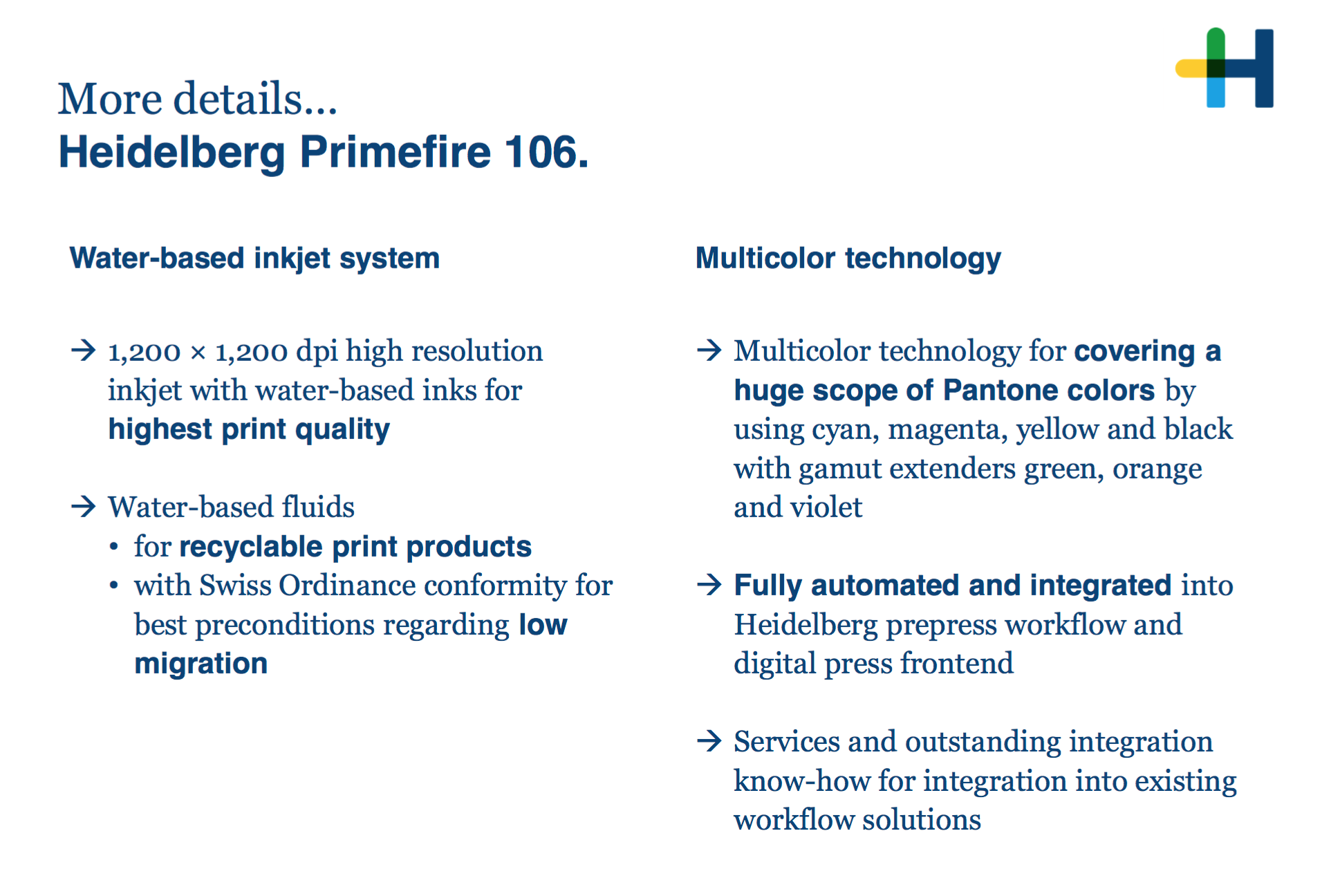 More details...
Heidelberg Primefire 106.

Water-based inkjet system

→ 1,200 × 1,200 dpi high resolution inkjet with water-based inks for highest print quality

→ Water-based fluids
• for recyclable print products
• with Swiss Ordinance conformity for best preconditions regarding low migration

Multicolor technology

→ Multicolor technology for covering a huge scope of Pantone colors by using cyan, magenta, yellow and black with gamut extenders green, orange and violet

→ Fully automated and integrated into Heidelberg prepress workflow and digital press frontend

→ Services and outstanding integration know-how for integration into existing workflow solutions